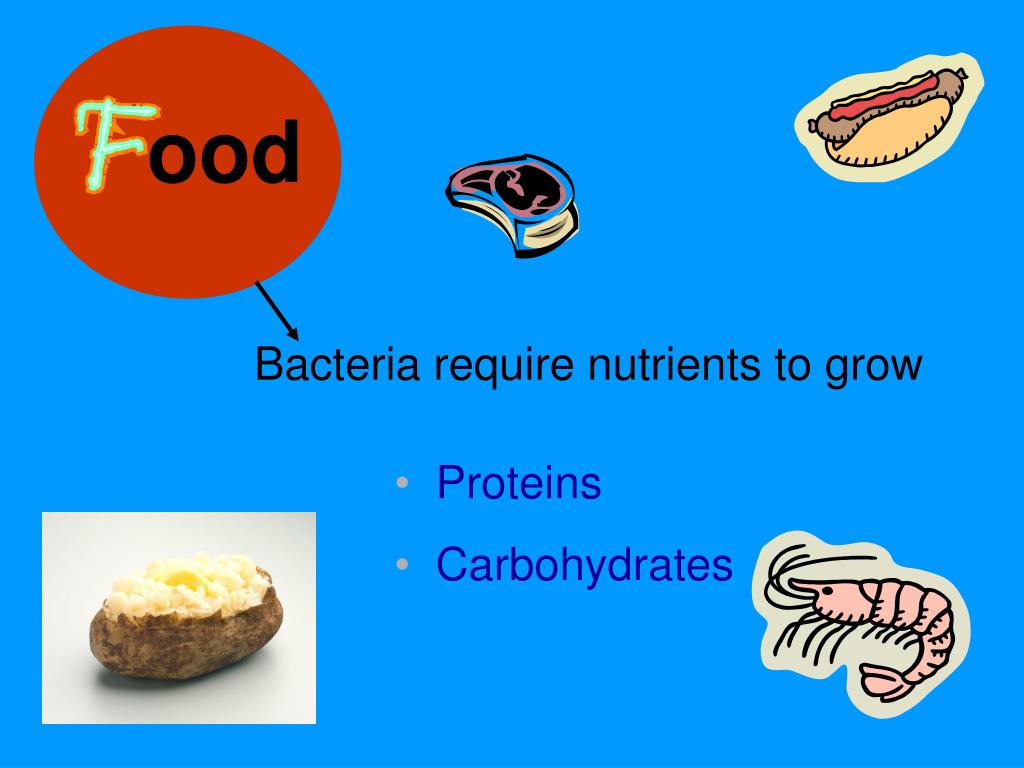 Food

Bacteria require nutrients to grow

• Proteins
• Carbohydrates